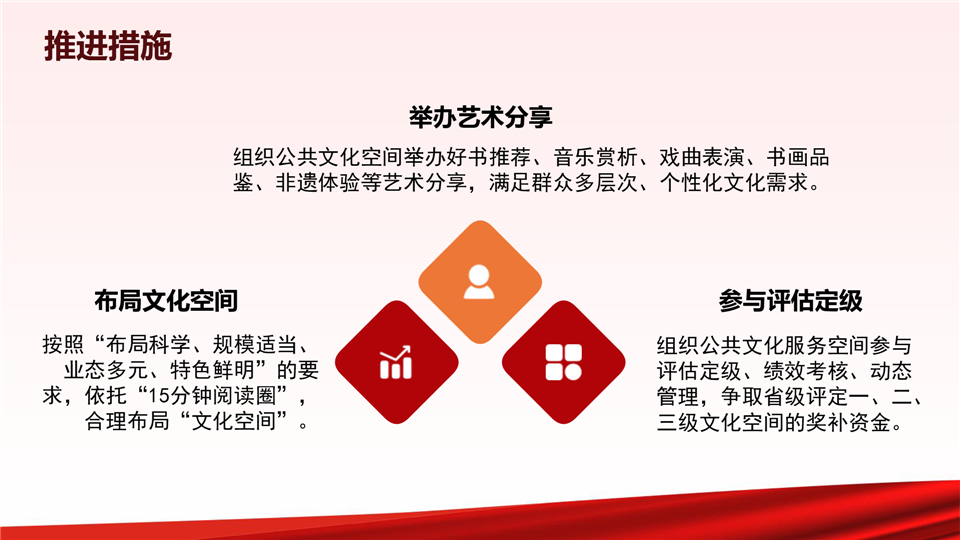 推进措施

举办艺术分享

组织公共文化空间举办好书推荐、音乐赏析、戏曲表演、书画品鉴、非遗体验等艺术分享，满足群众多层次、个性化文化需求。

布局文化空间

按照“布局科学、规模适当、业态多元、特色鲜明”的要求，依托“15分钟阅读圈”，合理布局“文化空间”。

参与评估定级

组织公共文化服务空间参与评估定级、绩效考核、动态管理，争取省级评定一、二、三级文化空间的奖补资金。